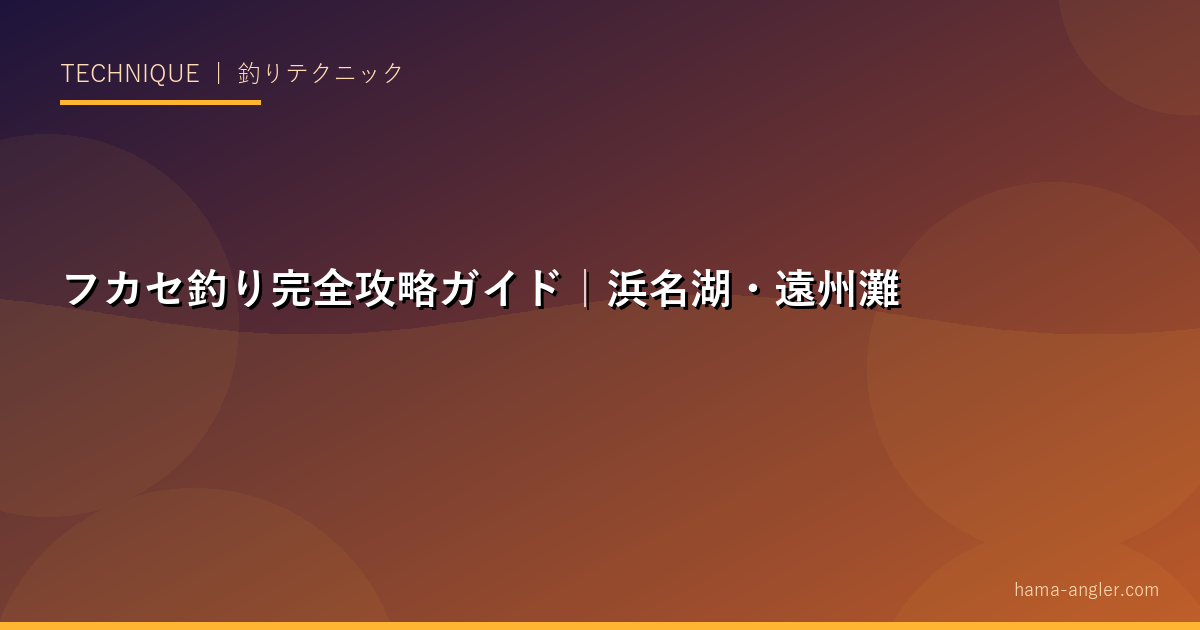 TECHNIQUE ｜ 釣りテクニック

フカセ釣り完全攻略ガイド｜浜名湖・遠州灘

hama-angler.com